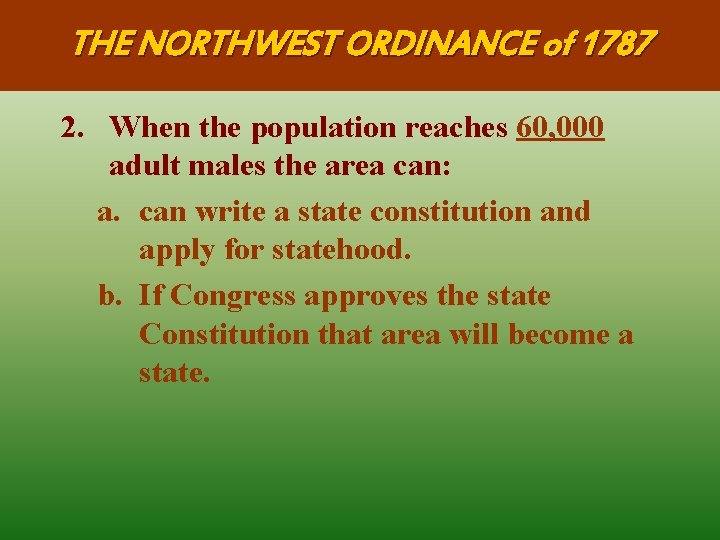 THE NORTHWEST ORDINANCE of 1787

2. When the population reaches 60,000 adult males the area can:

a. can write a state constitution and apply for statehood.

b. If Congress approves the state Constitution that area will become a state.